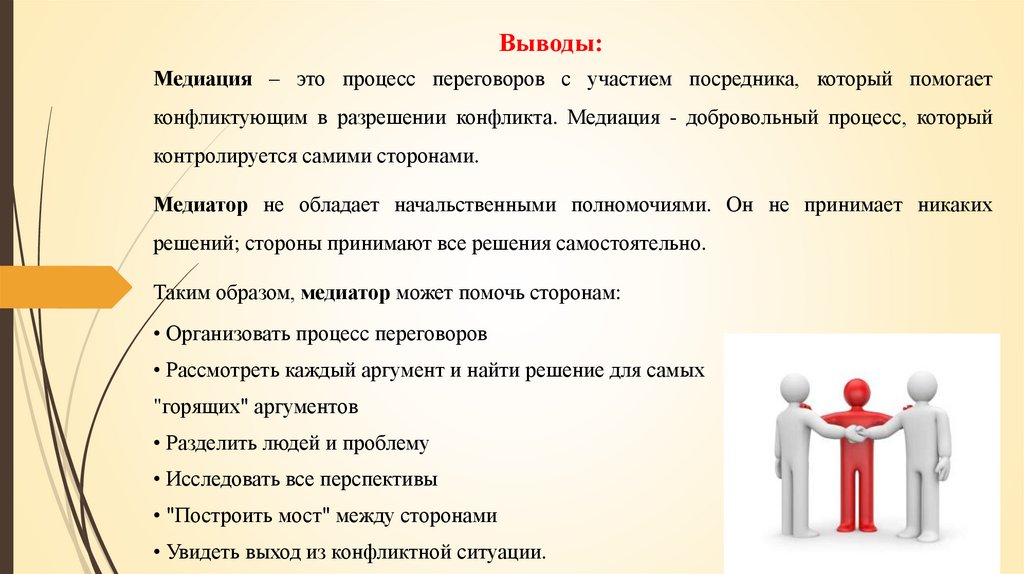 Выводы:

Медиация – это процесс переговоров с участием посредника, который помогает конфликтующим в разрешении конфликта. Медиация - добровольный процесс, который контролируется самими сторонами.

Медиатор не обладает начальственными полномочиями. Он не принимает никаких решений; стороны принимают все решения самостоятельно.

Таким образом, медиатор может помочь сторонам:

• Организовать процесс переговоров

• Рассмотреть каждый аргумент и найти решение для самых "горящих" аргументов

• Разделить людей и проблему

• Исследовать все перспективы

• "Построить мост" между сторонами

• Увидеть выход из конфликтной ситуации.